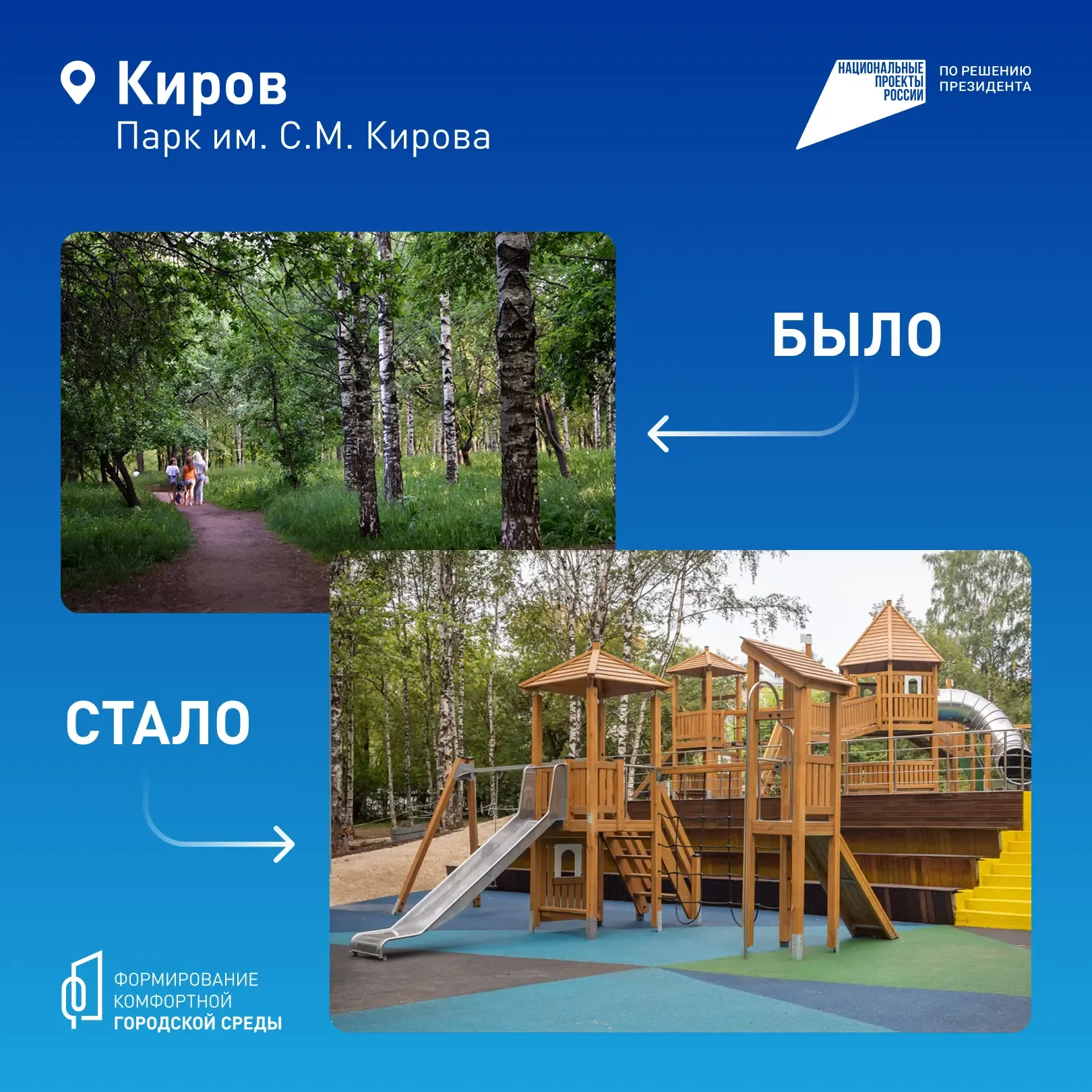 Киров
Парк им. С.М. Кирова

НАЦИОНАЛЬНЫЕ ПРОЕКТЫ РОССИИ

ПО РЕШЕНИЮ ПРЕЗИДЕНТА

БЫЛО

СТАЛО

ФОРМИРОВАНИЕ КОМФОРТНОЙ ГОРОДСКОЙ СРЕДЫ